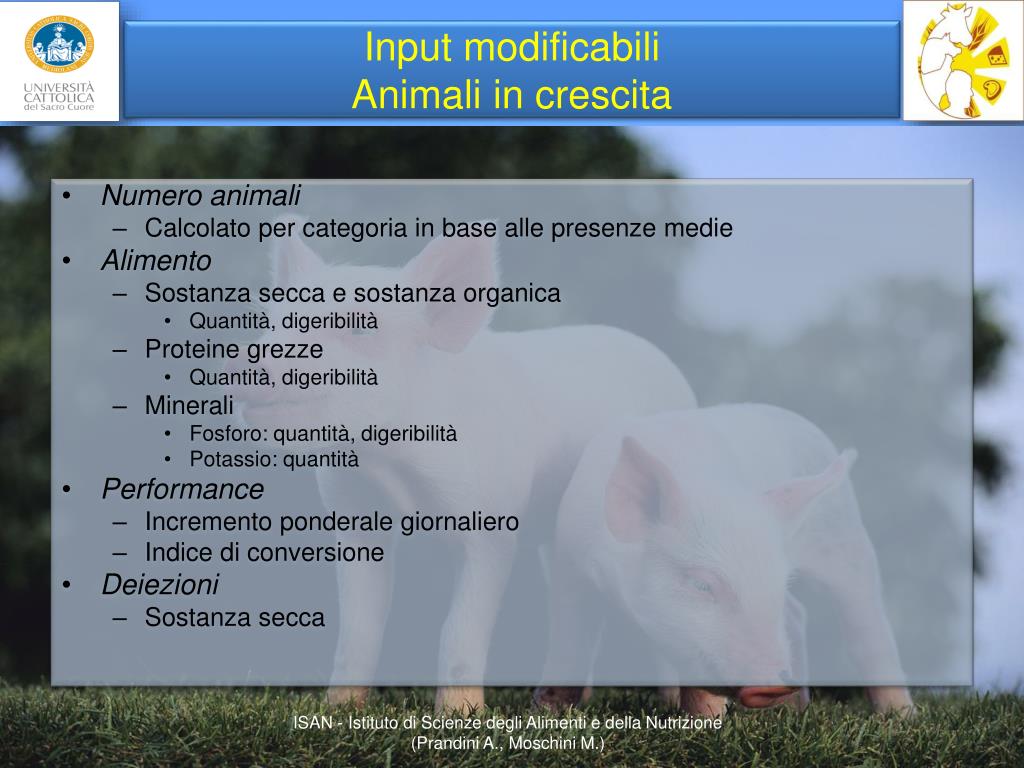 UNIVERSITÀ CATTOLICA del Sacro Cuore

Input modificabili
Animali in crescita

• Numero animali
– Calcolato per categoria in base alle presenze medie
• Alimento
– Sostanza secca e sostanza organica
• Quantità, digeribilità
– Proteine grezze
• Quantità, digeribilità
– Minerali
• Fosforo: quantità, digeribilità
• Potassio: quantità
• Performance
– Incremento ponderale giornaliero
– Indice di conversione
• Deiezioni
– Sostanza secca

ISAN - Istituto di Scienze degli Alimenti e della Nutrizione
(Prandini A., Moschini M.)